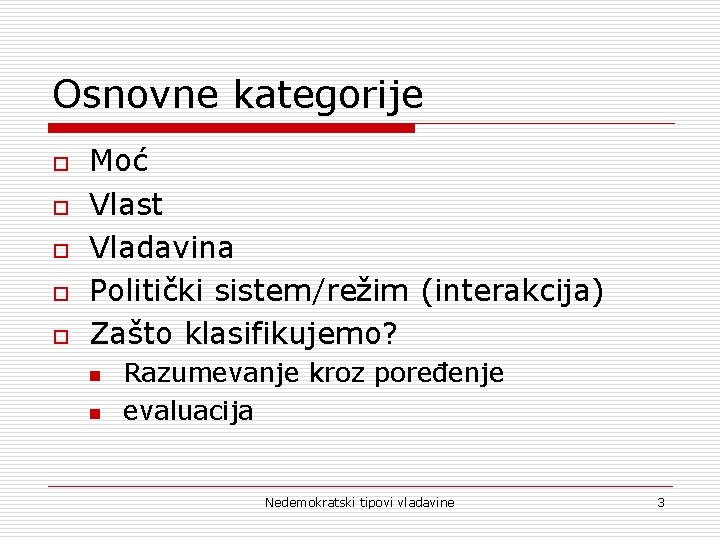 Osnovne kategorije

Moć

Vlast

Vladavina

Politički sistem/režim (interakcija)

Zašto klasifikujemo?

Razumevanje kroz poređenje

evaluacija

Nedemokratski tipovi vladavine

3